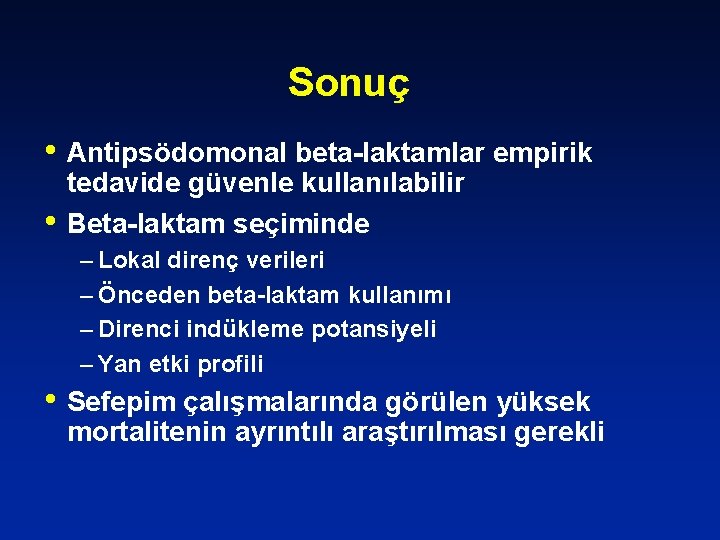 Sonuç

• Antipsödomonal beta-laktamlar empirik tedavide güvenle kullanılabilir

• Beta-laktam seçiminde

– Lokal direnç verileri

– Önceden beta-laktam kullanımı

– Direnci indükleme potansiyeli

– Yan etki profili

• Sefepim çalışmalarında görülen yüksek mortalitenin ayrıntılı araştırılması gerekli